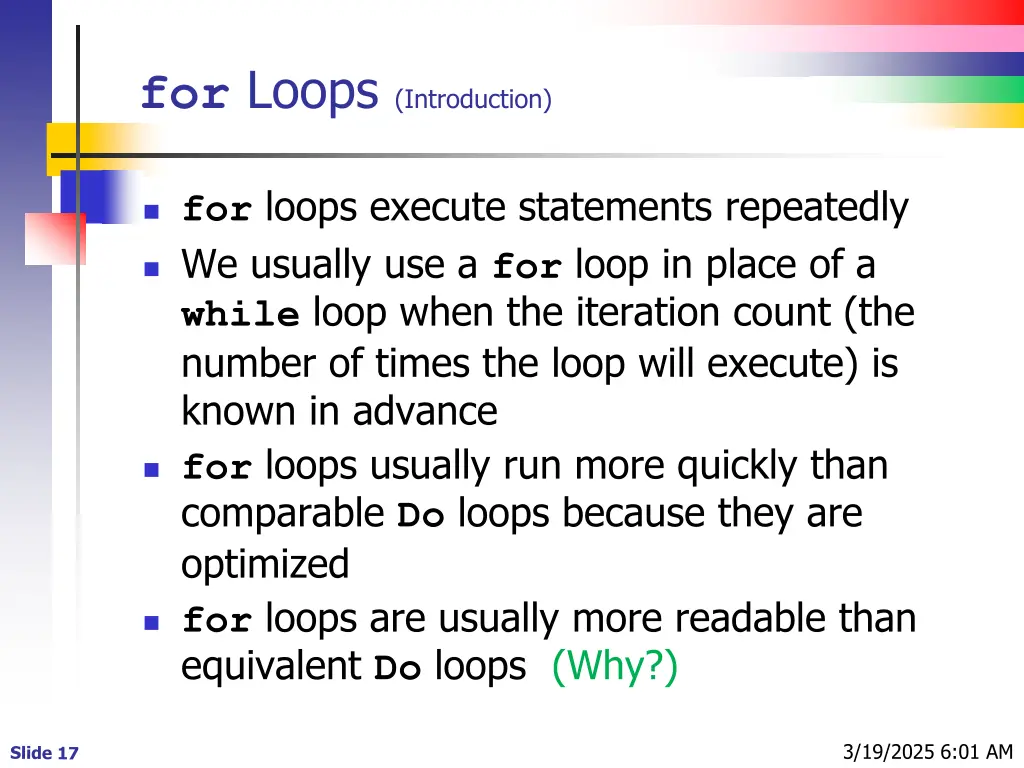 for Loops (Introduction)

- for loops execute statements repeatedly
- We usually use a for loop in place of a while loop when the iteration count (the number of times the loop will execute) is known in advance
- for loops usually run more quickly than comparable Do loops because they are optimized
- for loops are usually more readable than equivalent Do loops (Why?)

Slide 17

3/19/2025 6:01 AM